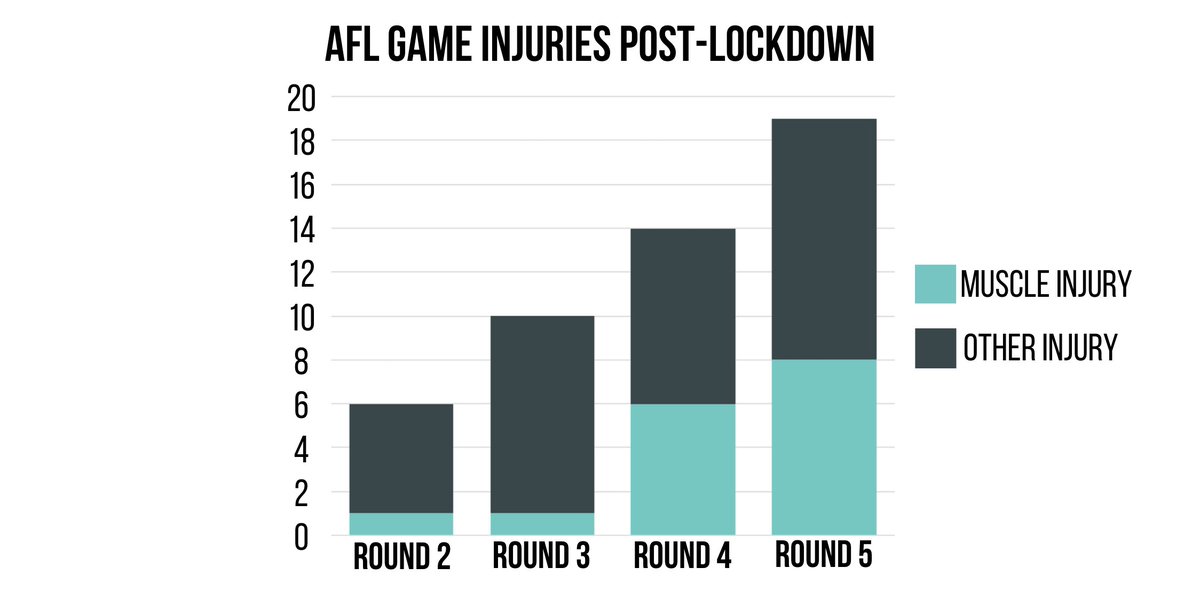 AFL GAME INJURIES POST-LOCKDOWN

20
18
16
14
12
10
8
6
4
2
0

ROUND 2
ROUND 3
ROUND 4
ROUND 5

MUSCLE INJURY
OTHER INJURY